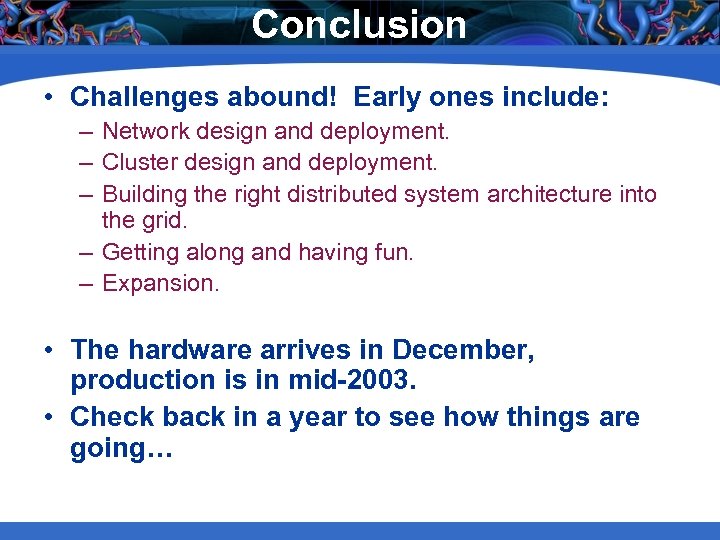 Conclusion

• Challenges abound! Early ones include:
– Network design and deployment.
– Cluster design and deployment.
– Building the right distributed system architecture into the grid.
– Getting along and having fun.
– Expansion.

• The hardware arrives in December, production is in mid-2003.
• Check back in a year to see how things are going…